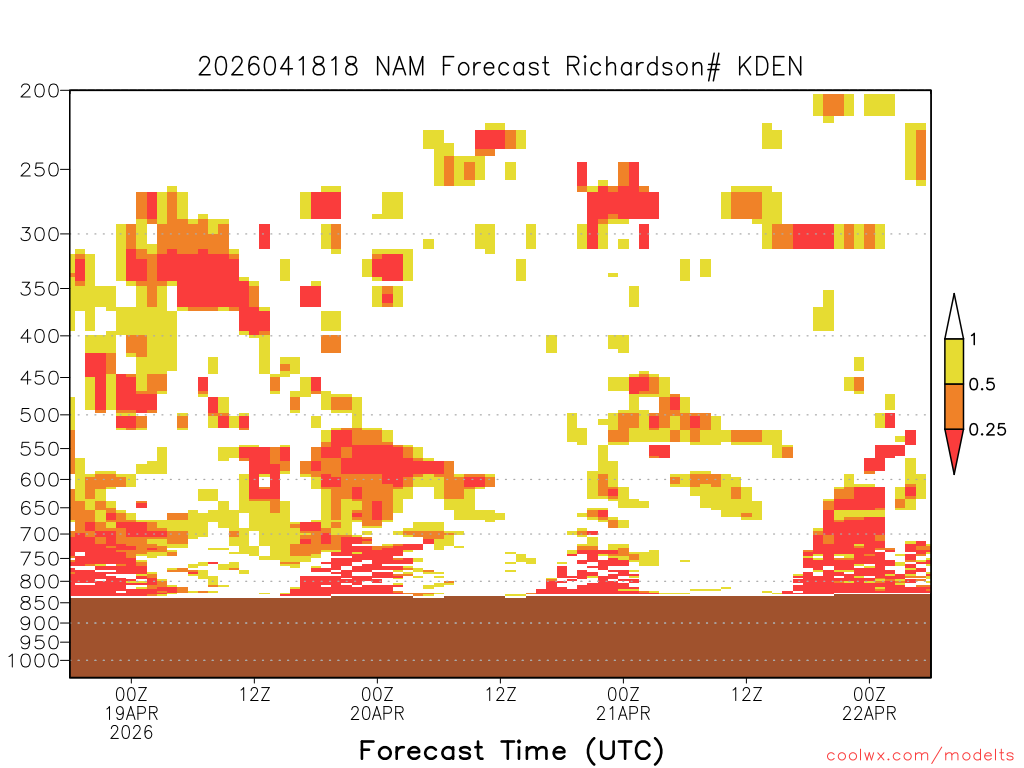 2026041818 NAM Forecast Richardson# KDEN

200
250
300
350
400
450
500
550
600
650
700
750
800
850
900
950
1000

1
0.5
0.25

00Z
19APR
2026
12Z
00Z
20APR
12Z
00Z
21APR
12Z
00Z
22APR

Forecast Time (UTC)

coolwx.com/modelts